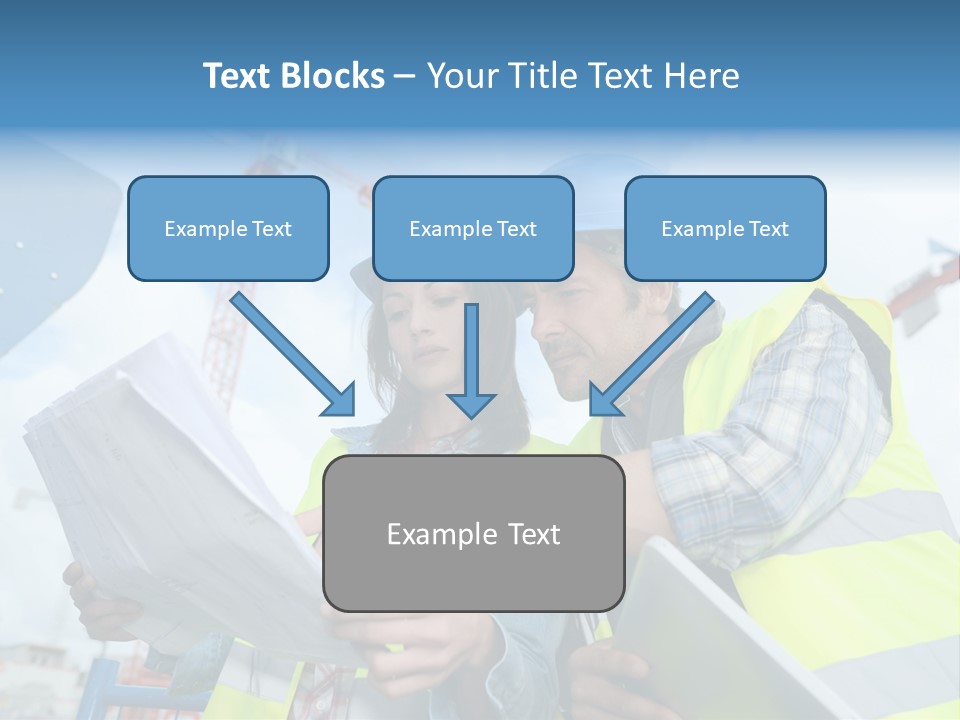 Text Blocks – Your Title Text Here

Example Text

Example Text

Example Text

Example Text